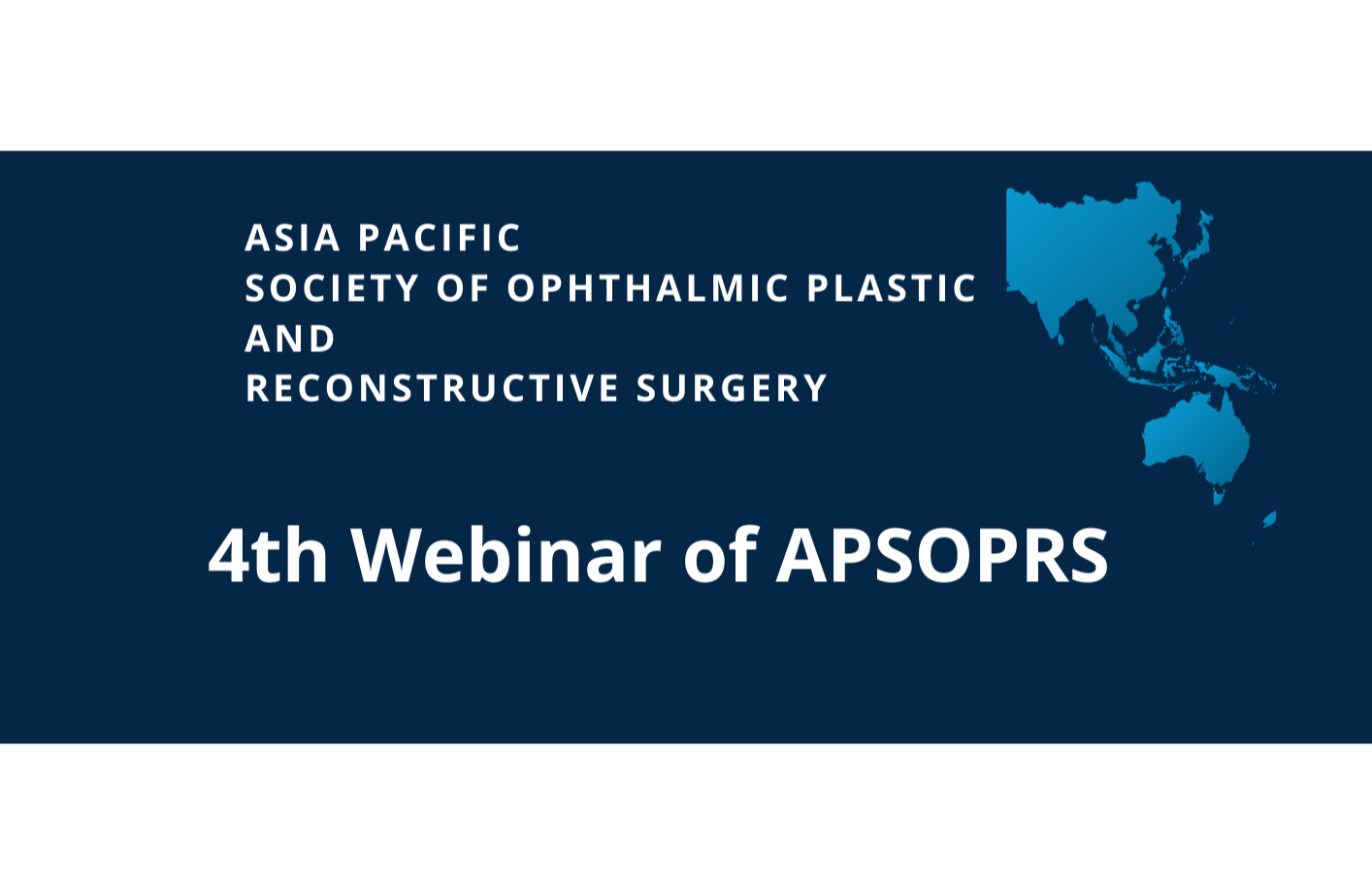 ASIA PACIFIC
SOCIETY OF OPHTHALMIC PLASTIC
AND
RECONSTRUCTIVE SURGERY

4th Webinar of APSOPRS